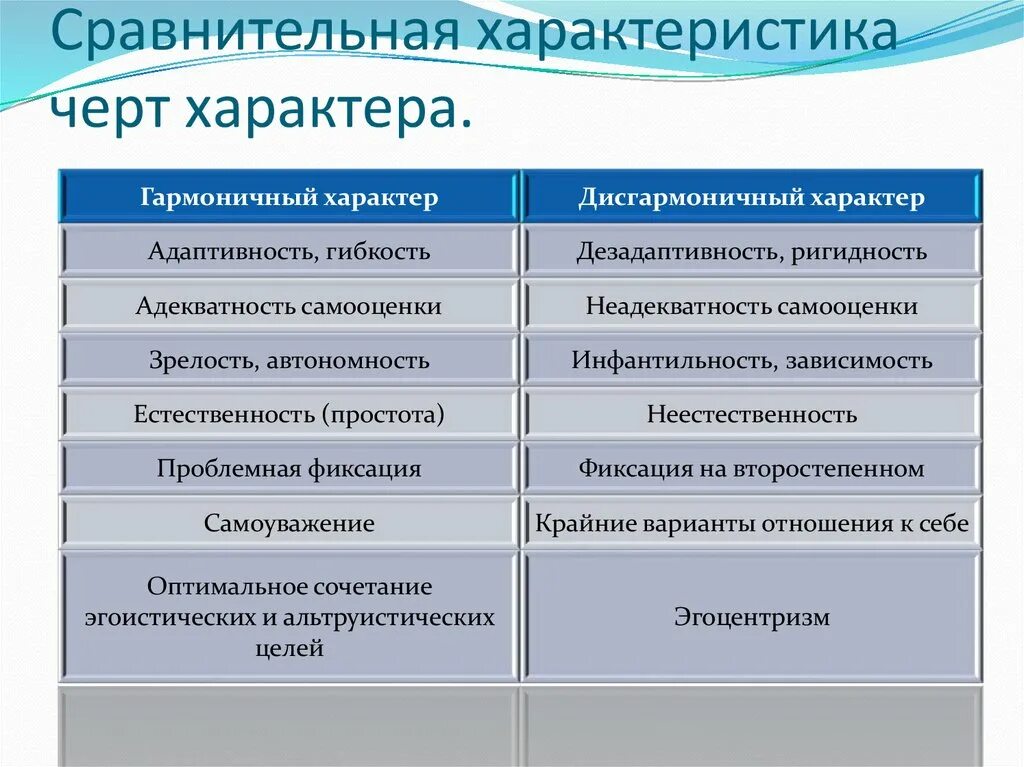 Сравнительная характеристика черт характера.

| Гармоничный характер | Дисгармоничный характер |
|---|---|
| Адаптивность, гибкость | Дезадаптивность, ригидность |
| Адекватность самооценки | Неадекватность самооценки |
| Зрелость, автономность | Инфантильность, зависимость |
| Естественность (простота) | Неестественность |
| Проблемная фиксация | Фиксация на второстепенном |
| Самоуважение | Крайние варианты отношения к себе |
| Оптимальное сочетание эгоистических и альтруистических целей | Эгоцентризм |